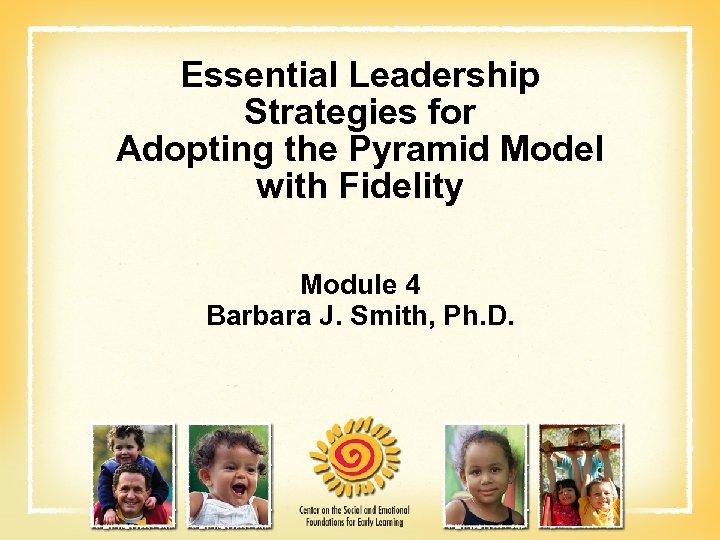 Essential Leadership Strategies for Adopting the Pyramid Model with Fidelity

Module 4
Barbara J. Smith, Ph.D.

Center on the Social and Emotional Foundations for Early Learning